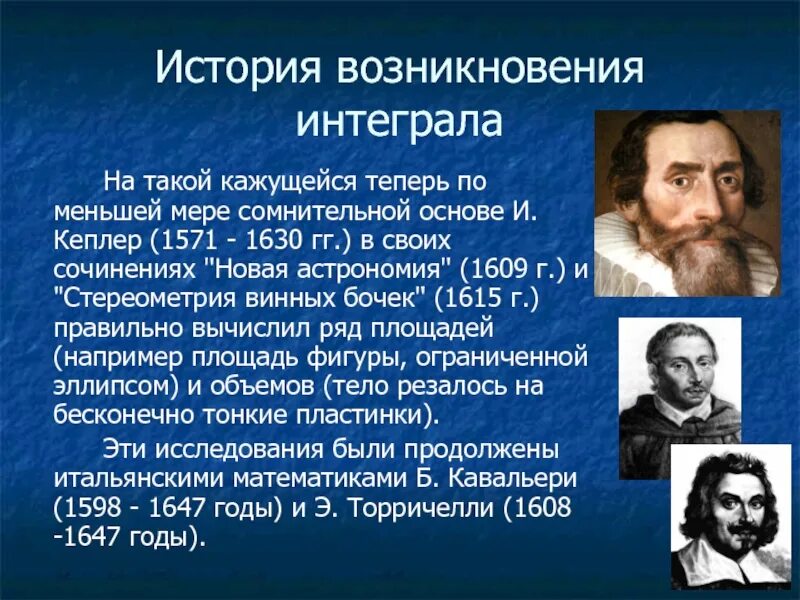 История возникновения интеграла

На такой кажущейся теперь по меньшей мере сомнительной основе И. Кеплер (1571 - 1630 гг.) в своих сочинениях "Новая астрономия" (1609 г.) и "Стереометрия винных бочек" (1615 г.) правильно вычислил ряд площадей (например площадь фигуры, ограниченной эллипсом) и объемов (тело резалось на бесконечно тонкие пластинки).

Эти исследования были продолжены итальянскими математиками Б. Кавальери (1598 - 1647 годы) и Э. Торричелли (1608 -1647 годы).